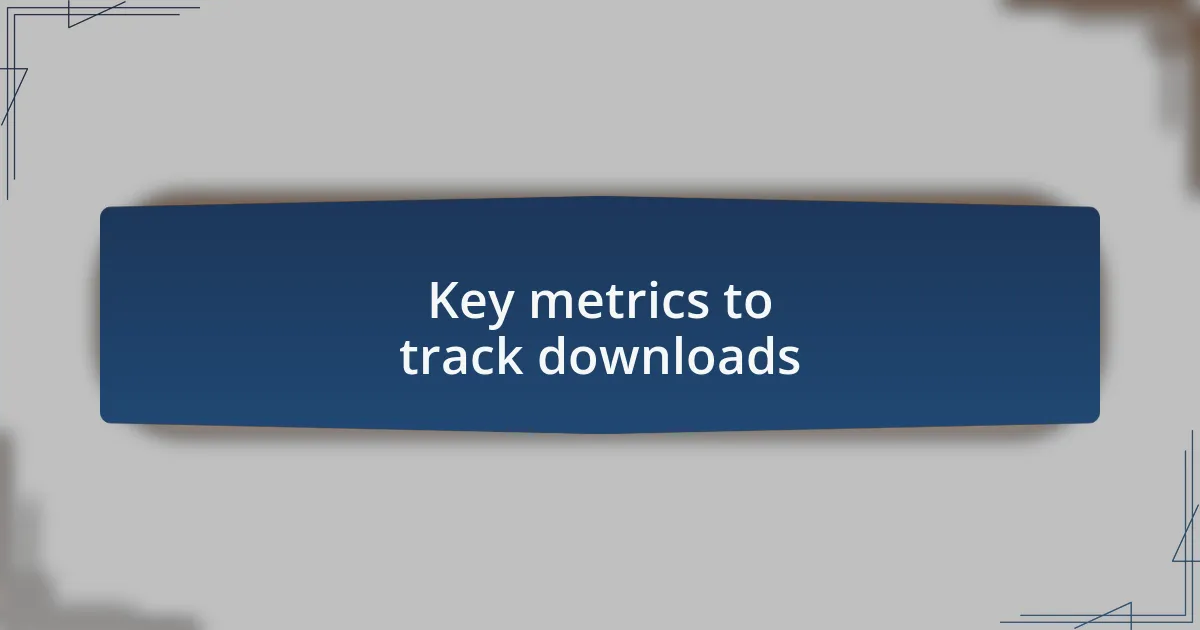 Key metrics to track downloads